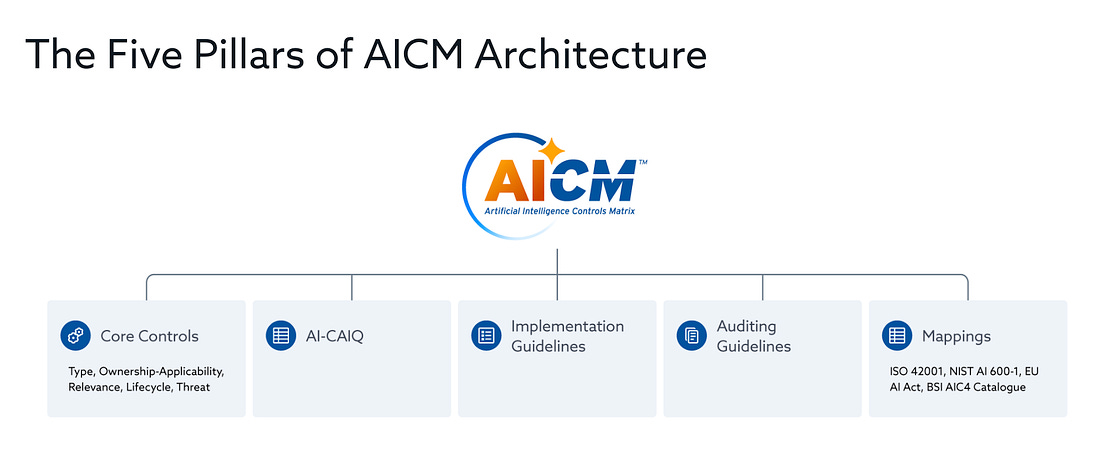 The Five Pillars of AICM Architecture

AICM™
Artificial Intelligence Controls Matrix

Core Controls
Type, Ownership-Applicability, Relevance, Lifecycle, Threat

AI-CAIQ

Implementation Guidelines

Auditing Guidelines

Mappings
ISO 42001, NIST AI 600-1, EU AI Act, BSI AIC4 Catalogue